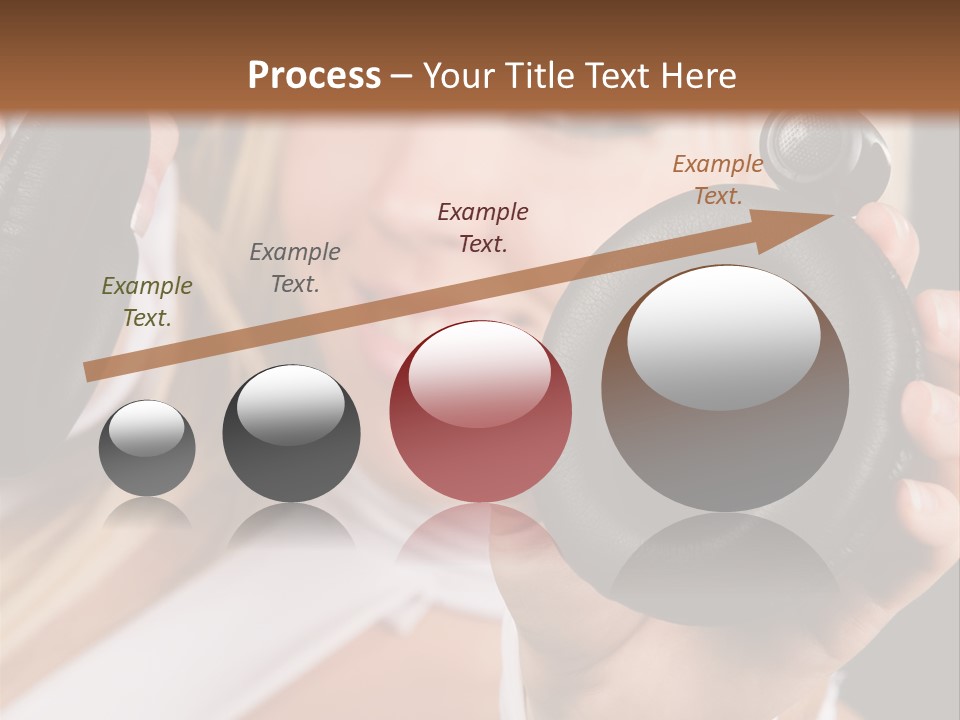 Process – Your Title Text Here

Example Text.

Example Text.

Example Text.

Example Text.